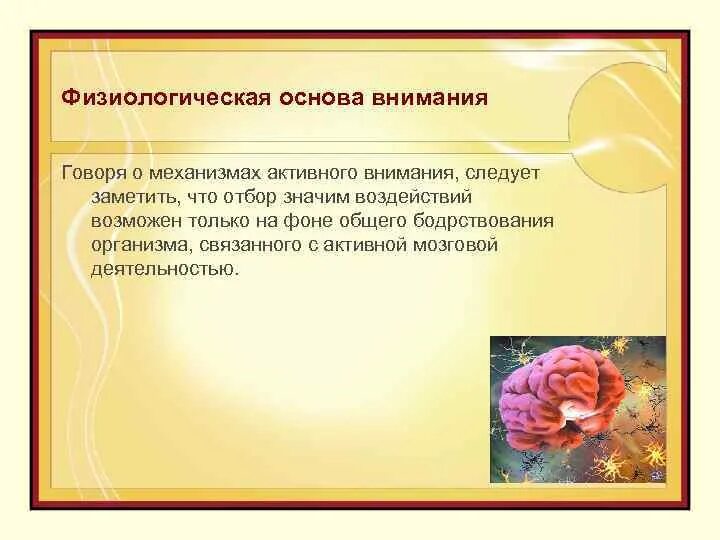 Физиологическая основа внимания

Говоря о механизмах активного внимания, следует заметить, что отбор значим воздействий возможен только на фоне общего бодрствования организма, связанного с активной мозговой деятельностью.